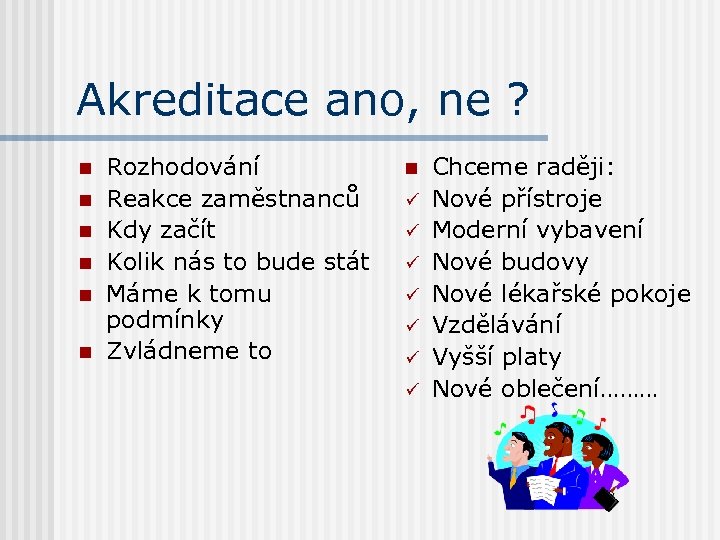 Akreditace ano, ne ?

- Rozhodování
- Reakce zaměstnanců
- Kdy začít
- Kolik nás to bude stát
- Máme k tomu podmínky
- Zvládneme to

- Chceme raději:
✓ Nové přístroje
✓ Moderní vybavení
✓ Nové budovy
✓ Nové lékařské pokoje
✓ Vzdělávání
✓ Vyšší platy
✓ Nové oblečení………